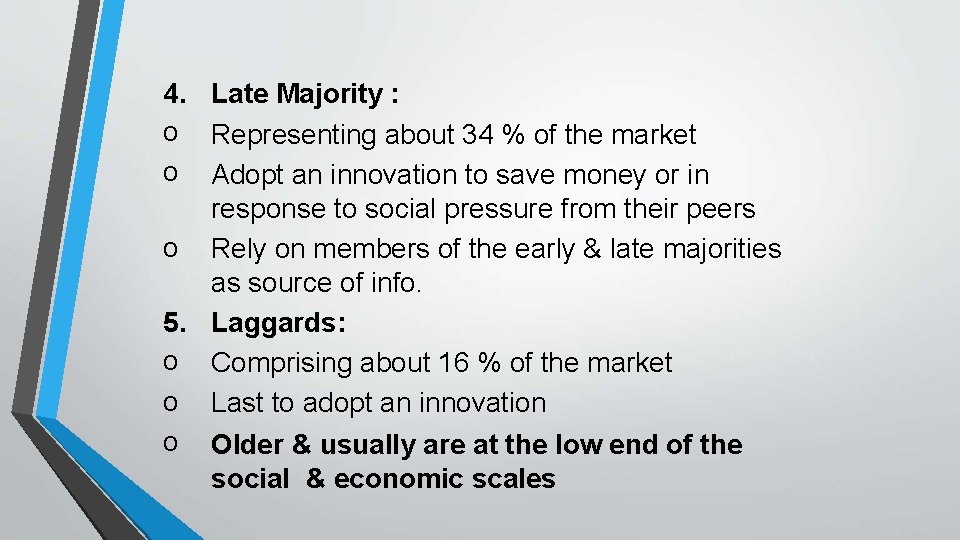 4. Late Majority :
o Representing about 34 % of the market
o Adopt an innovation to save money or in response to social pressure from their peers
o Rely on members of the early & late majorities as source of info.
5. Laggards:
o Comprising about 16 % of the market
o Last to adopt an innovation
o Older & usually are at the low end of the social & economic scales